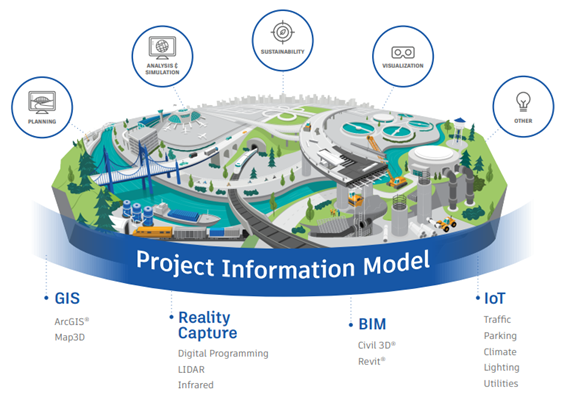 PLANNING

ANALYSIS & SIMULATION

SUSTAINABILITY

VISUALIZATION

OTHER

Project Information Model

GIS
ArcGIS®
Map3D

Reality Capture
Digital Programming
LIDAR
Infrared

BIM
Civil 3D®
Revit®

IoT
Traffic
Parking
Climate
Lighting
Utilities